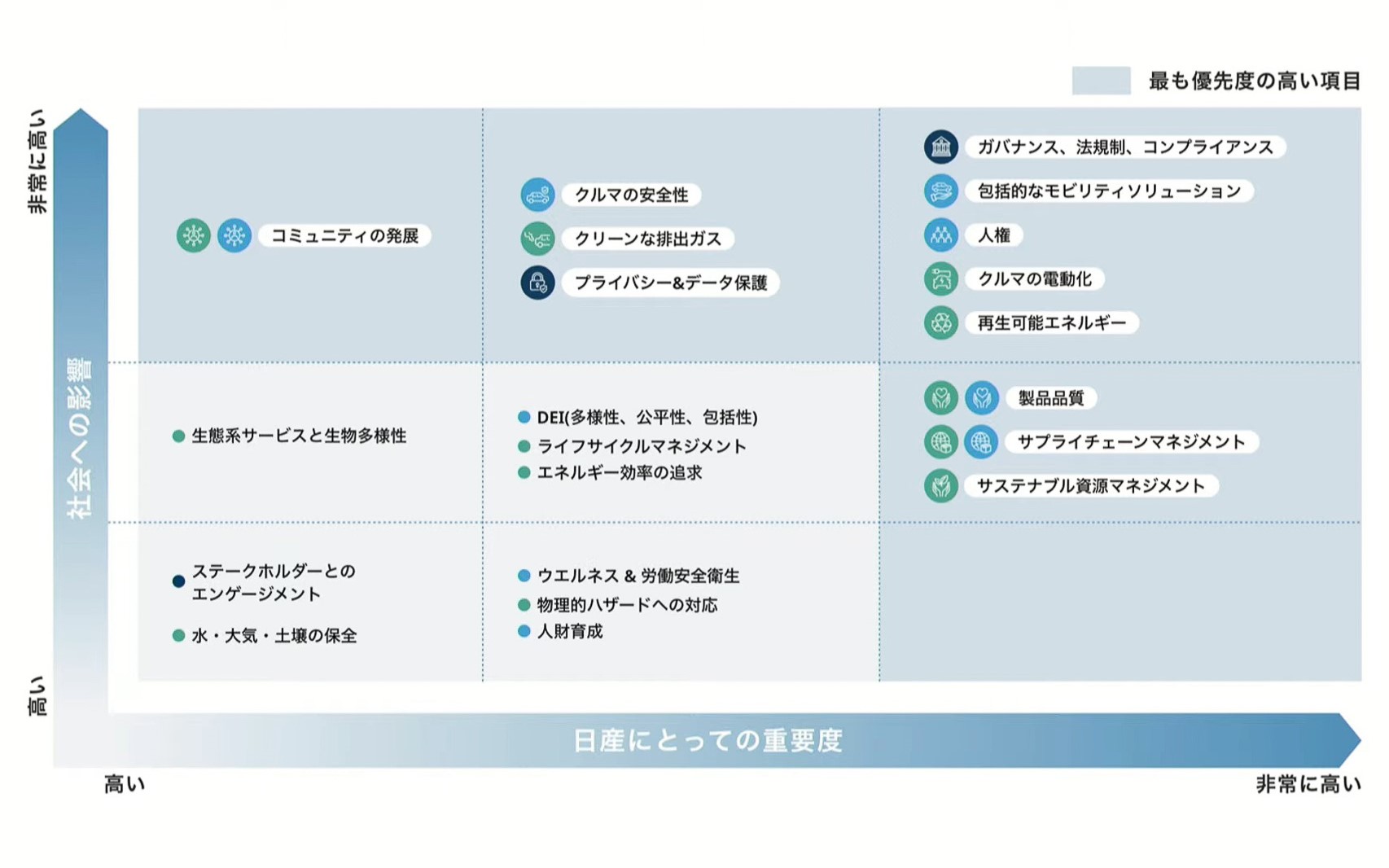 最も優先度の高い項目

非常に高い

社会への影響

高い

コミュニティの発展

クルマの安全性

クリーンな排出ガス

プライバシー&データ保護

ガバナンス、法規制、コンプライアンス

包括的なモビリティソリューション

人権

クルマの電動化

再生可能エネルギー

生態系サービスと生物多様性

DEI(多様性、公平性、包括性)

ライフサイクルマネジメント

エネルギー効率の追求

製品品質

サプライチェーンマネジメント

サステナブル資源マネジメント

ステークホルダーとのエンゲージメント

水・大気・土壌の保全

ウエルネス & 労働安全衛生

物理的ハザードへの対応

人財育成

日産にとっての重要度

高い

非常に高い